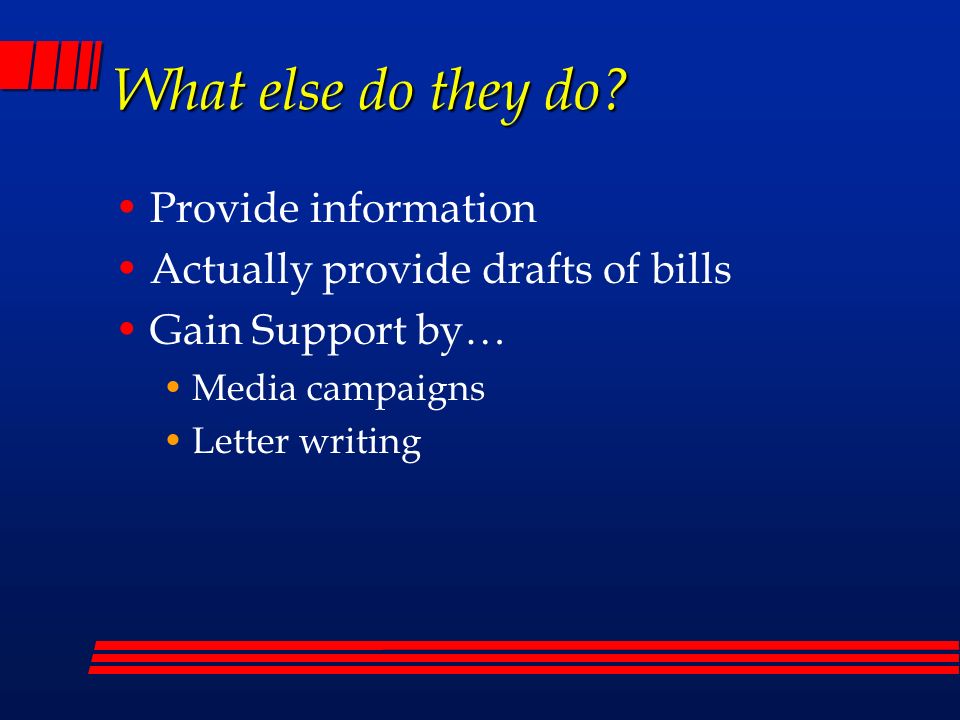 What else do they do?

• Provide information
• Actually provide drafts of bills
• Gain Support by…
  • Media campaigns
  • Letter writing